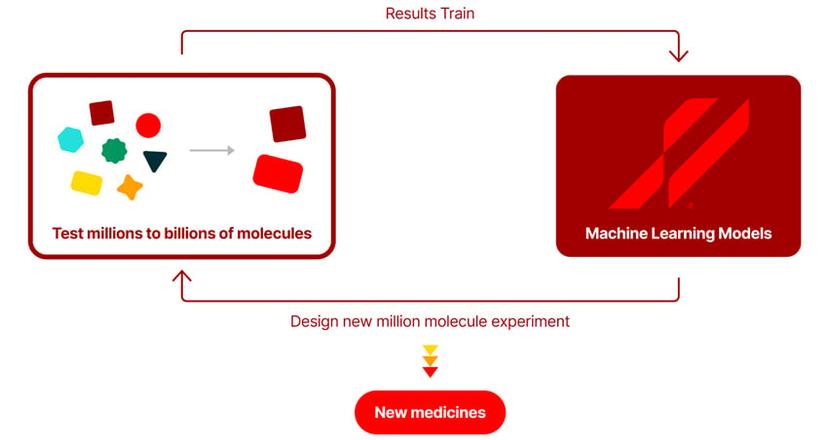 Results Train

Test millions to billions of molecules

Machine Learning Models

Design new million molecule experiment

New medicines